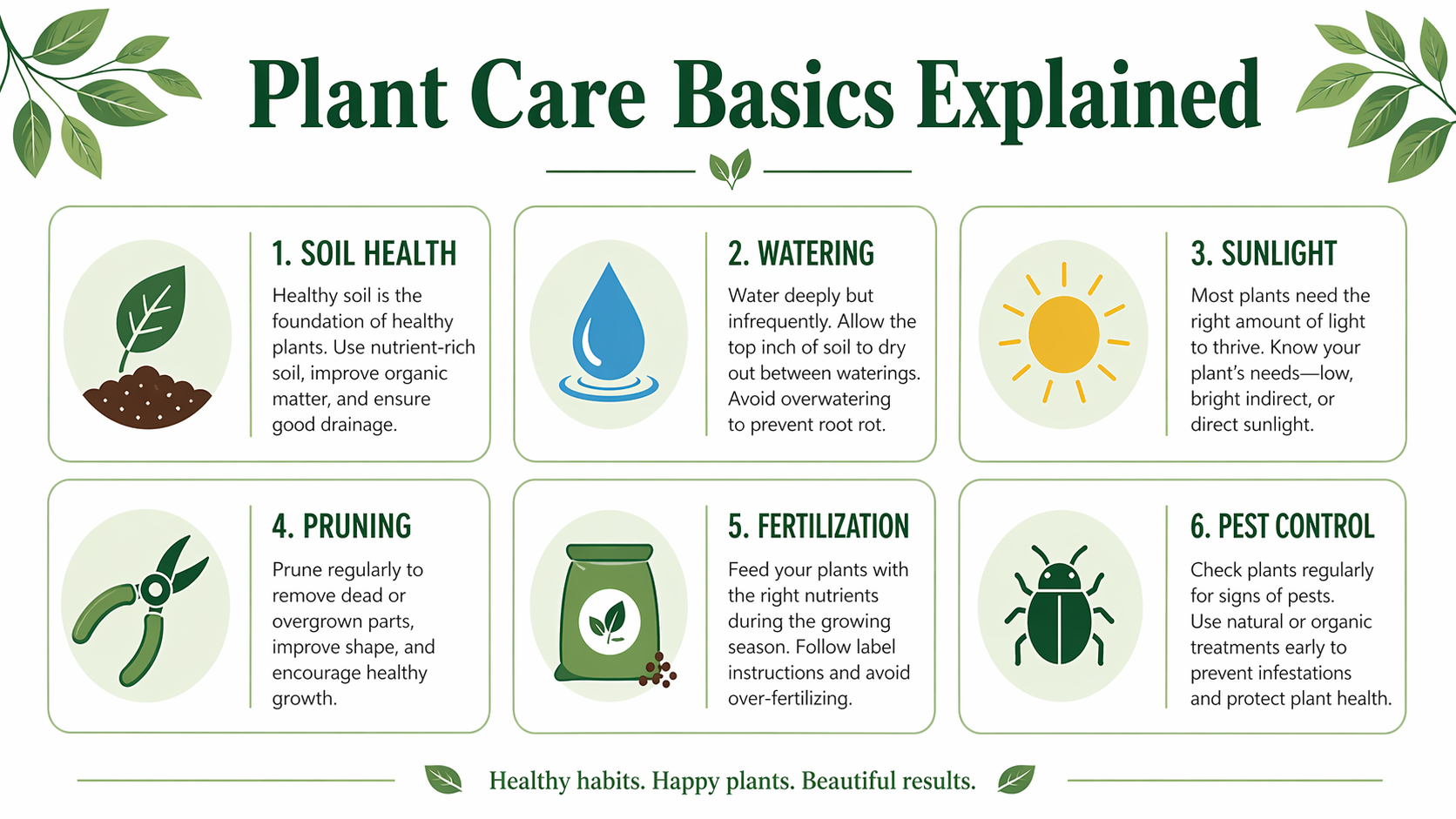 Plant Care Basics Explained

1. SOIL HEALTH

Healthy soil is the foundation of healthy plants. Use nutrient-rich soil, improve organic matter, and ensure good drainage.

2. WATERING

Water deeply but infrequently. Allow the top inch of soil to dry out between waterings. Avoid overwatering to prevent root rot.

3. SUNLIGHT

Most plants need the right amount of light to thrive. Know your plant's needs—low, bright indirect, or direct sunlight.

4. PRUNING

Prune regularly to remove dead or overgrown parts, improve shape, and encourage healthy growth.

5. FERTILIZATION

Feed your plants with the right nutrients during the growing season. Follow label instructions and avoid over-fertilizing.

6. PEST CONTROL

Check plants regularly for signs of pests. Use natural or organic treatments early to prevent infestations and protect plant health.

Healthy habits. Happy plants. Beautiful results.